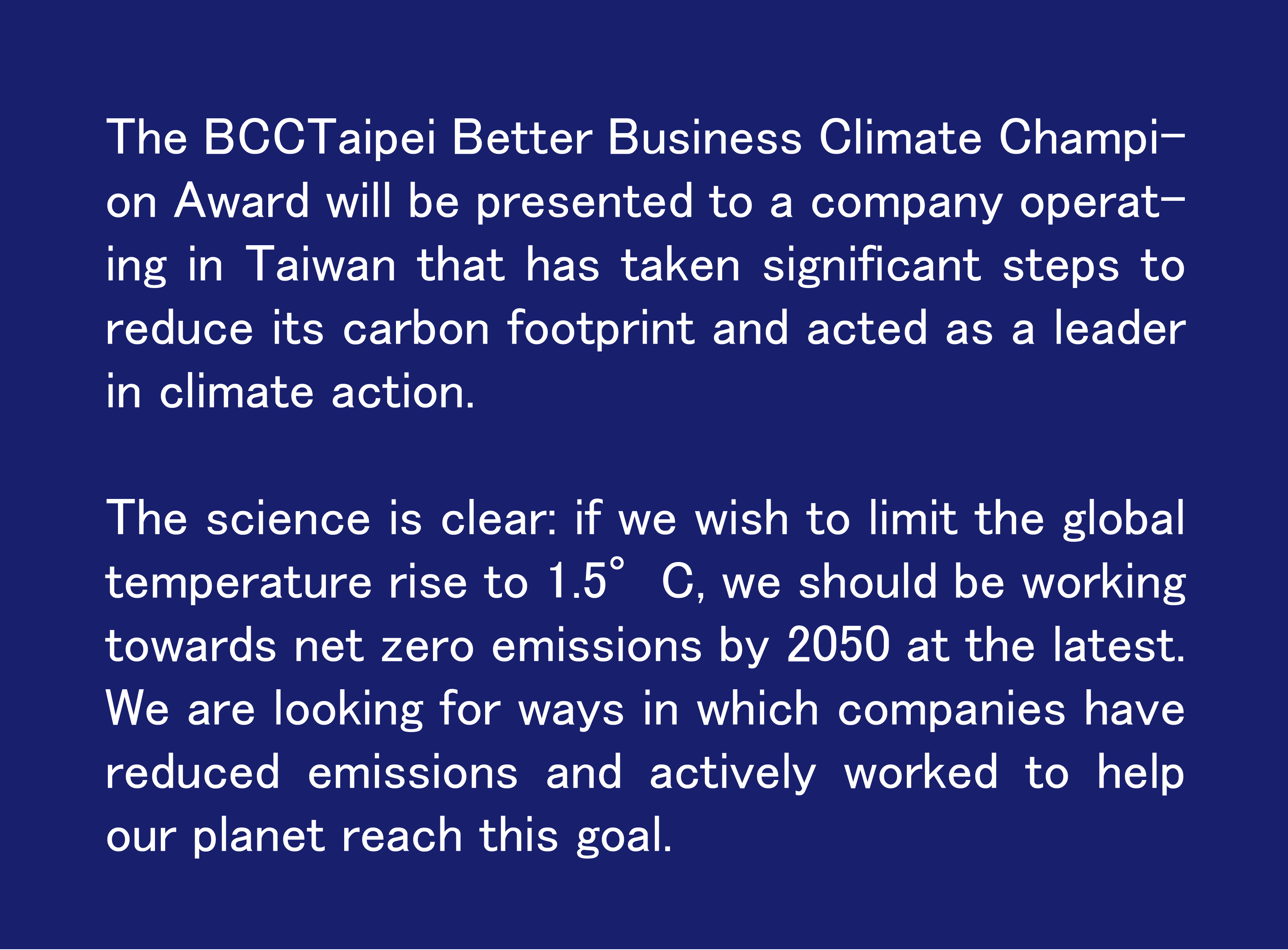 The BCCTaipei Better Business Climate Champion Award will be presented to a company operating in Taiwan that has taken significant steps to reduce its carbon footprint and acted as a leader in climate action.

The science is clear: if we wish to limit the global temperature rise to 1.5° C, we should be working towards net zero emissions by 2050 at the latest. We are looking for ways in which companies have reduced emissions and actively worked to help our planet reach this goal.